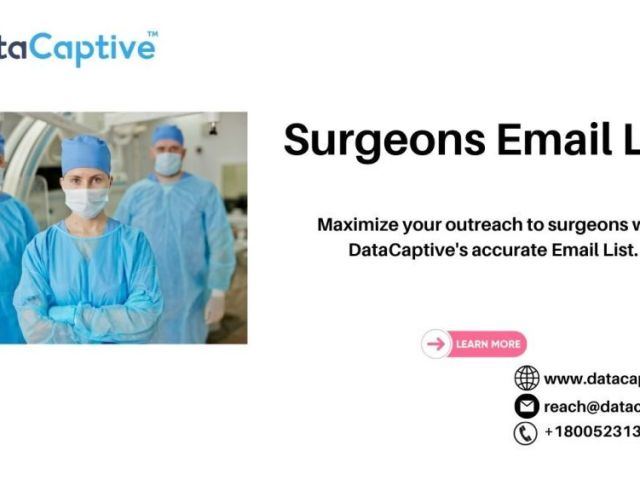 taCaptive™

Surgeons Email L

Maximize your outreach to surgeons w DataCaptive's accurate Email List.

LEARN MORE

www.datacap

reach@datac

+180052313